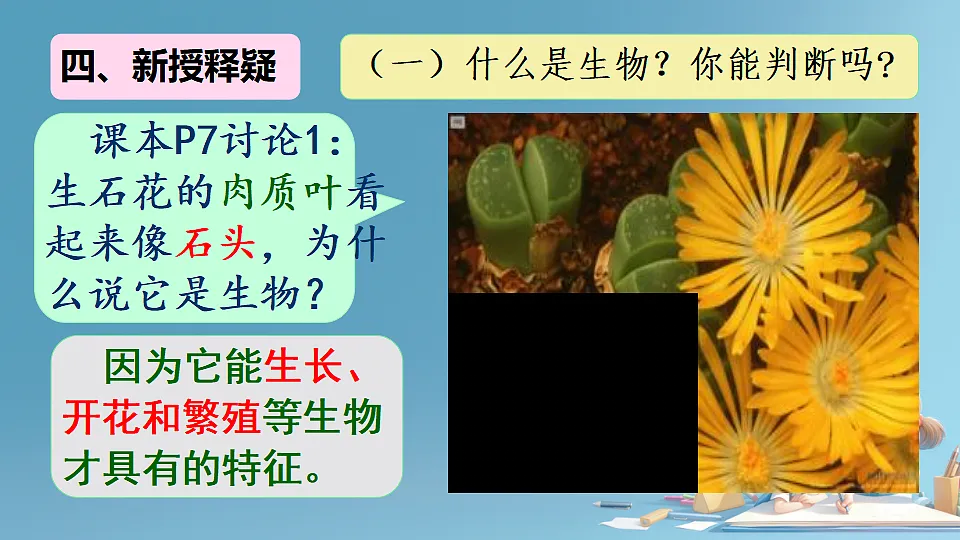 四、新授释疑

（一）什么是生物？你能判断吗？

课本P7讨论1：生石花的肉质叶看起来像石头，为什么说它是生物？

因为它能生长、开花和繁殖等生物才具有的特征。